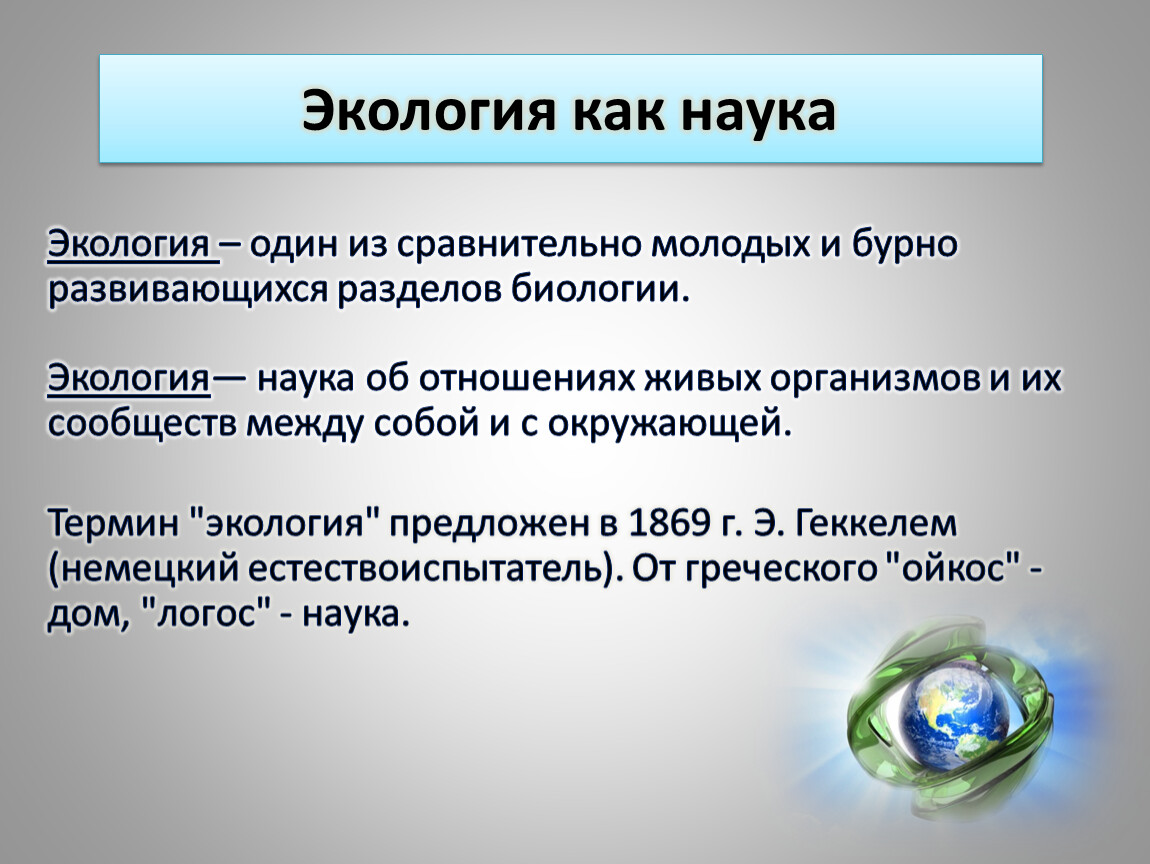 Экология как наука

Экология – один из сравнительно молодых и бурно развивающихся разделов биологии.

Экология— наука об отношениях живых организмов и их сообществ между собой и с окружающей.

Термин "экология" предложен в 1869 г. Э. Геккелем (немецкий естествоиспытатель). От греческого "ойкос" - дом, "логос" - наука.